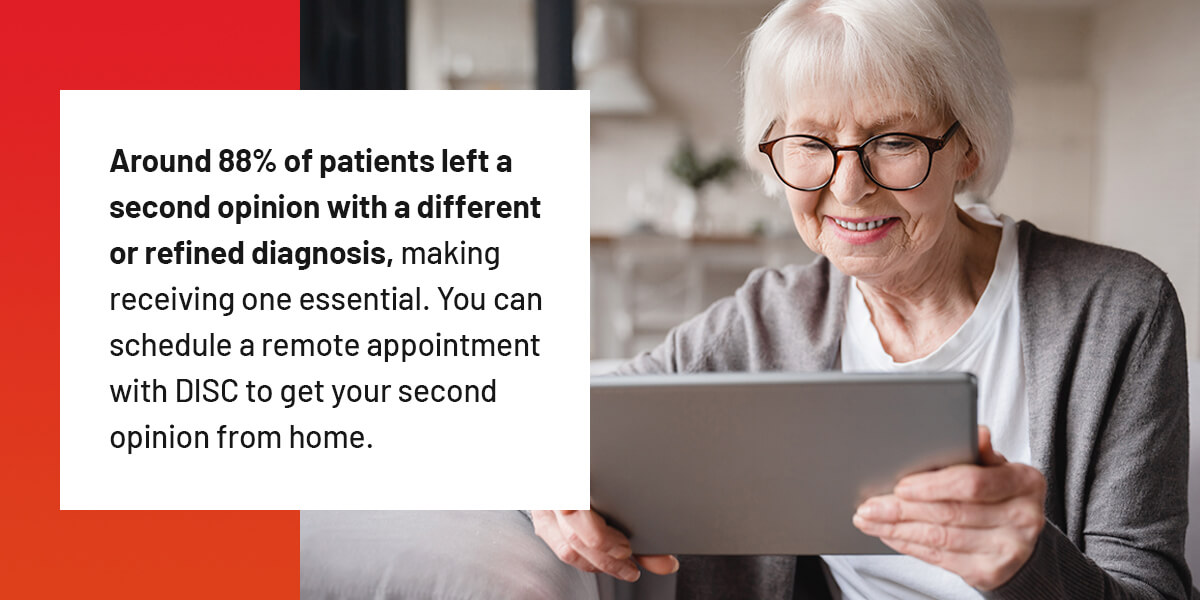 Around 88% of patients left a second opinion with a different or refined diagnosis, making receiving one essential. You can schedule a remote appointment with DISC to get your second opinion from home.